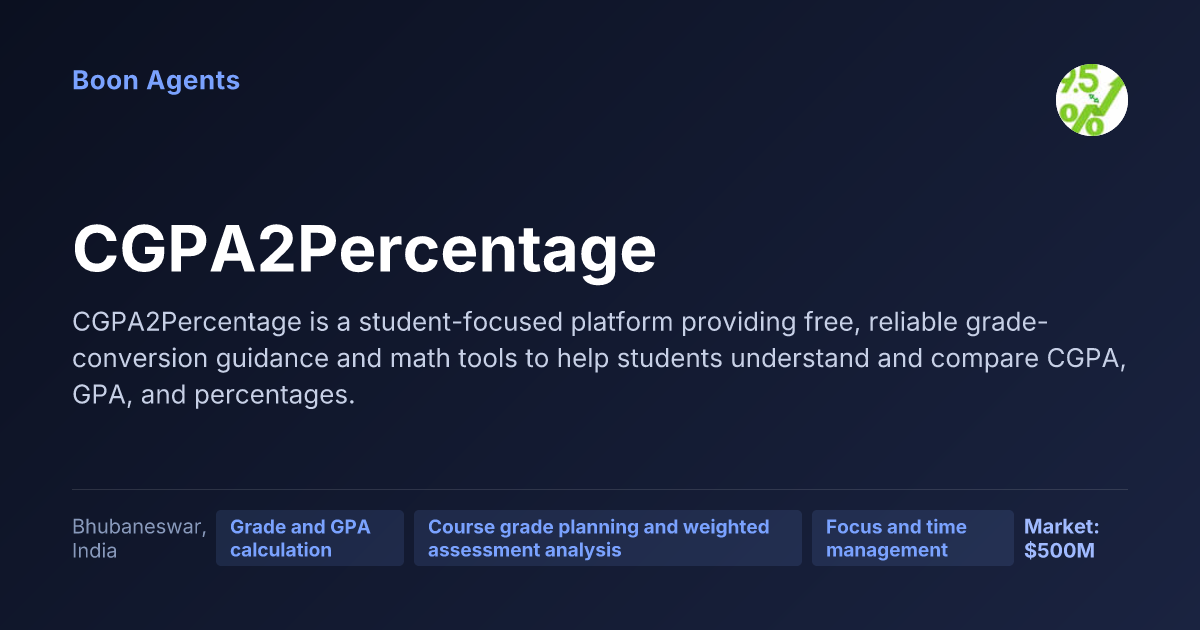 Boon Agents

9.5 %

CGPA2Percentage

CGPA2Percentage is a student-focused platform providing free, reliable grade-conversion guidance and math tools to help students understand and compare CGPA, GPA, and percentages.

Bhubaneswar, India

Grade and GPA calculation

Course grade planning and weighted assessment analysis

Focus and time management

Market: $500M